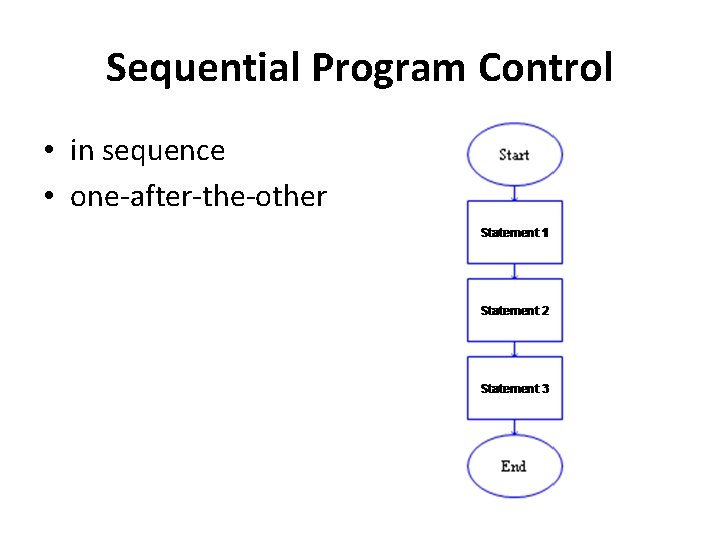 Sequential Program Control

• in sequence
• one-after-the-other

Start

Statement 1

Statement 2

Statement 3

End